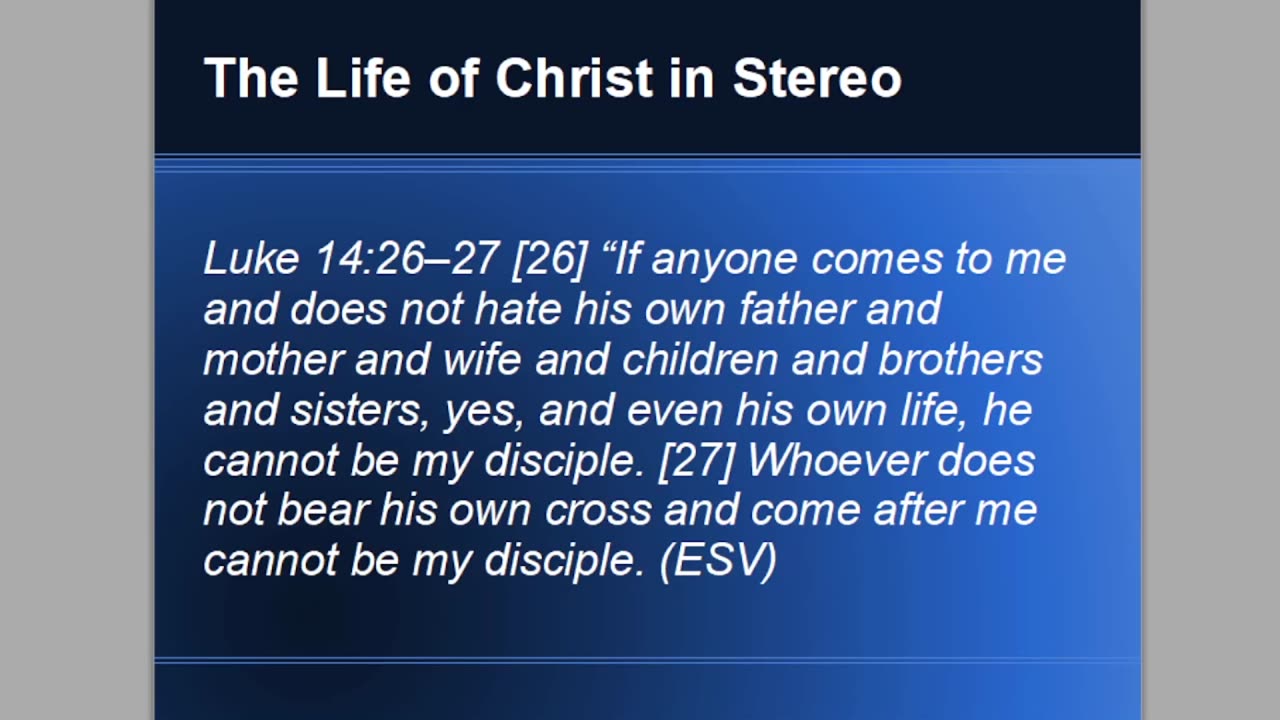 The Life of Christ in Stereo

Luke 14:26–27 [26] “If anyone comes to me and does not hate his own father and mother and wife and children and brothers and sisters, yes, and even his own life, he cannot be my disciple. [27] Whoever does not bear his own cross and come after me cannot be my disciple. (ESV)